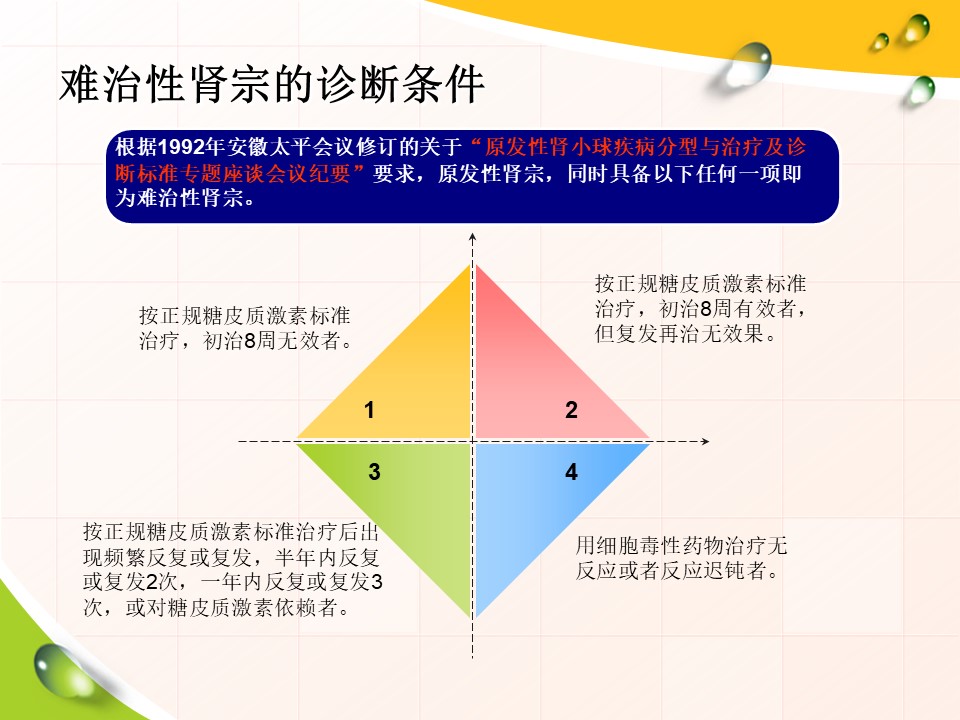 难治性肾宗的诊断条件

根据1992年安徽太平会议修订的关于“原发性肾小球疾病分型与治疗及诊断标准专题座谈会议纪要”要求，原发性肾宗，同时具备以下任何一项即为难治性肾宗。

按正规糖皮质激素标准治疗，初治8周无效者。

按正规糖皮质激素标准治疗，初治8周有效者，但复发再治无效果。

1

2

3

4

按正规糖皮质激素标准治疗后出现频繁反复或复发，半年内反复或复发2次，一年内反复或复发3次，或对糖皮质激素依赖者。

用细胞毒性药物治疗无反应或者反应迟钝者。